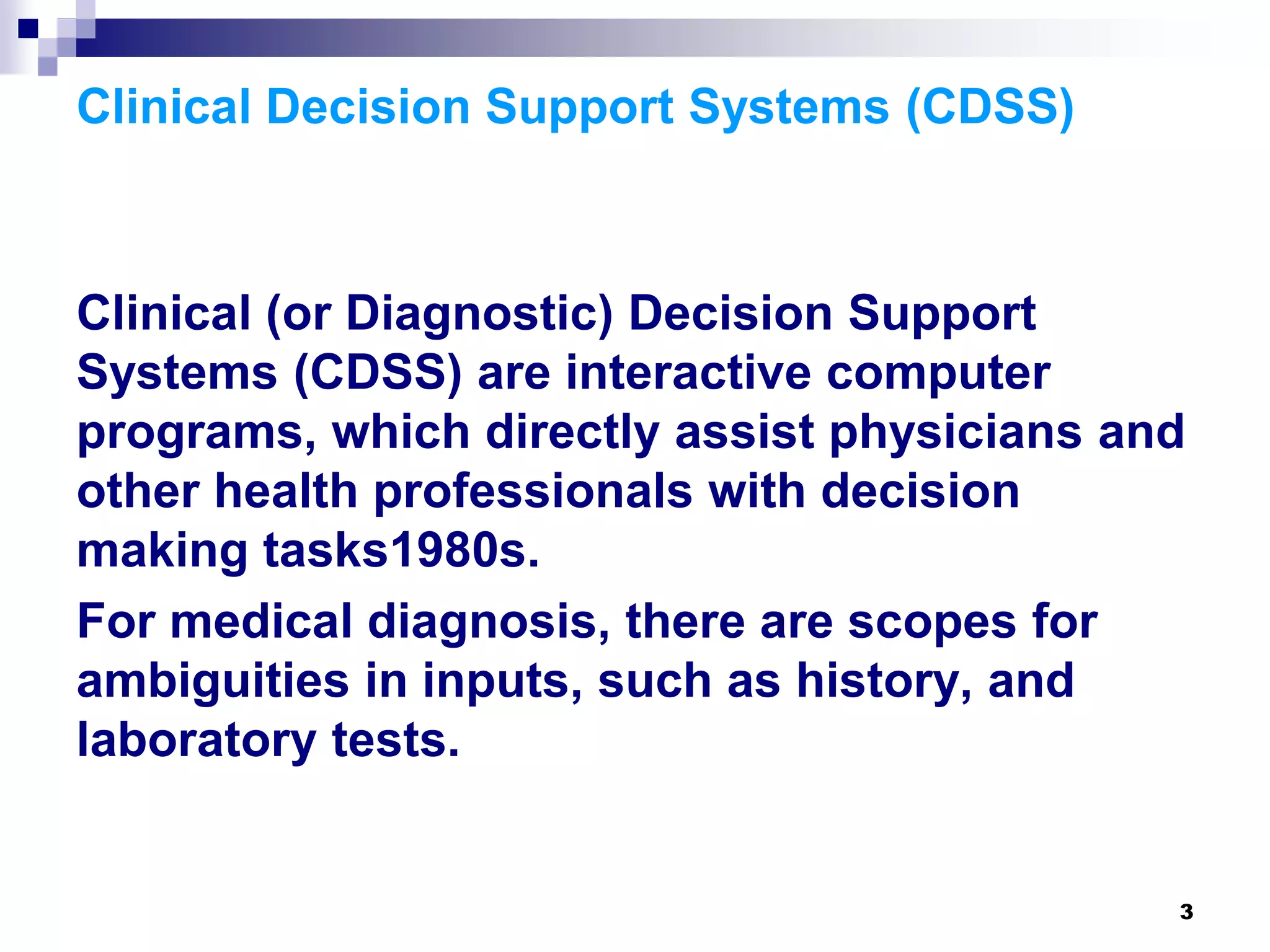 Clinical Decision Support Systems (CDSS)

Clinical (or Diagnostic) Decision Support Systems (CDSS) are interactive computer programs, which directly assist physicians and other health professionals with decision making tasks1980s.

For medical diagnosis, there are scopes for ambiguities in inputs, such as history, and laboratory tests.

3